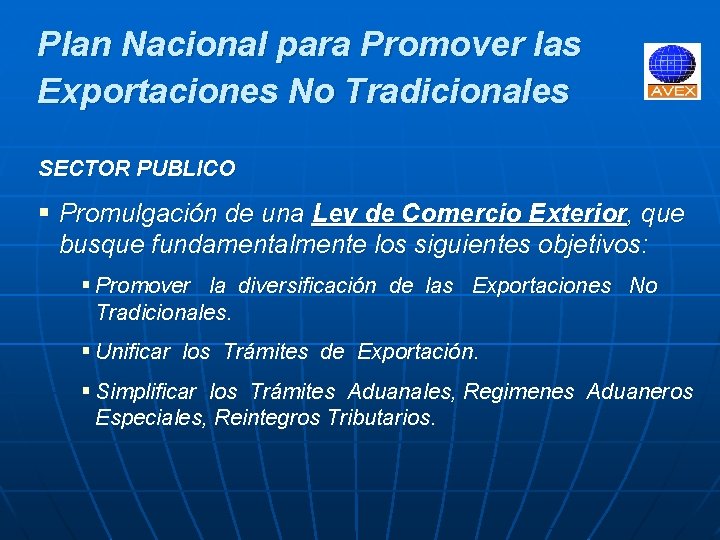 Plan Nacional para Promover las Exportaciones No Tradicionales

AVEX

SECTOR PUBLICO

▪ Promulgación de una Ley de Comercio Exterior, que busque fundamentalmente los siguientes objetivos:

▪ Promover la diversificación de las Exportaciones No Tradicionales.

▪ Unificar los Trámites de Exportación.

▪ Simplificar los Trámites Aduanales, Regimenes Aduaneros Especiales, Reintegros Tributarios.